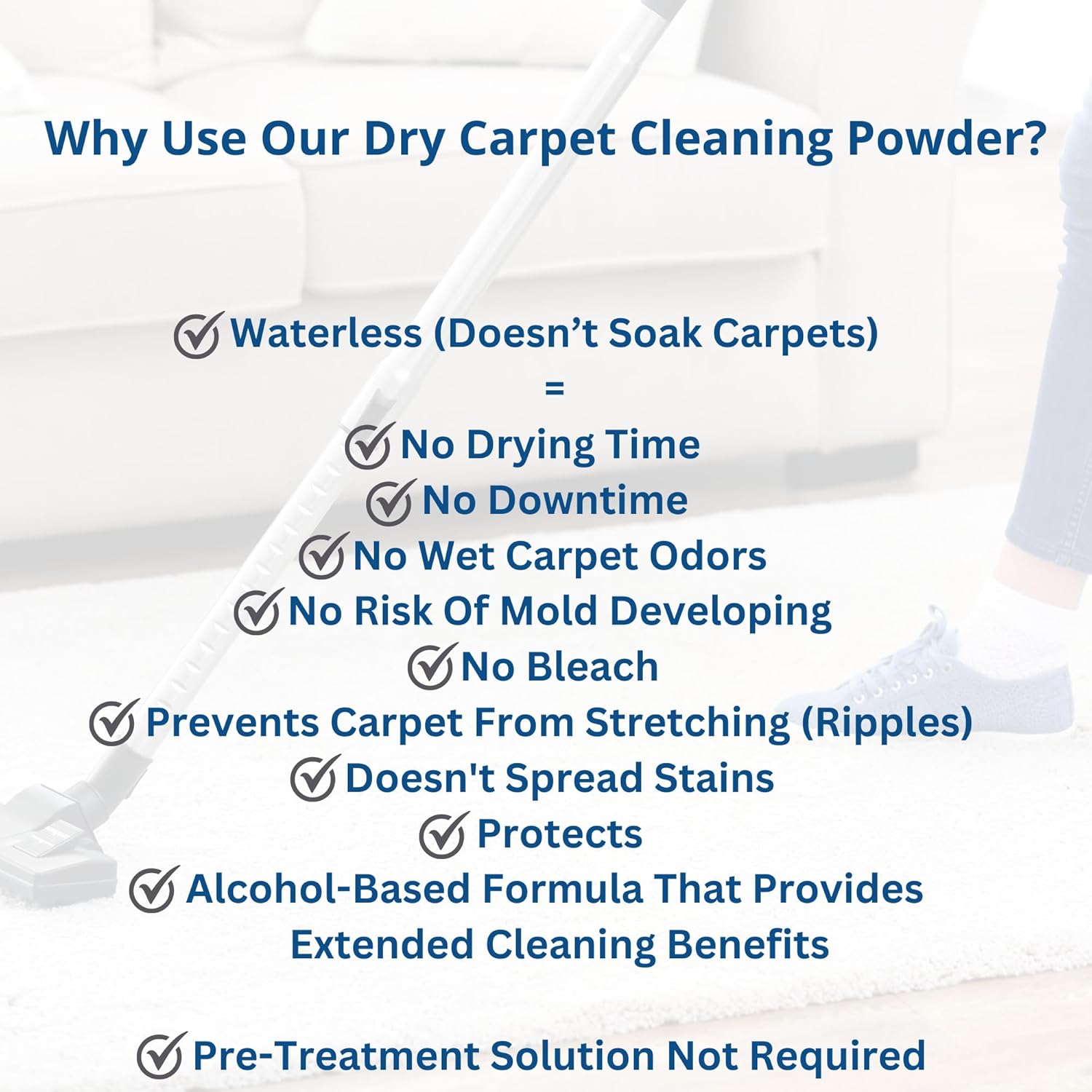 Why Use Our Dry Carpet Cleaning Powder?

Waterless (Doesn’t Soak Carpets)
=
No Drying Time
No Downtime
No Wet Carpet Odors
No Risk Of Mold Developing
No Bleach
Prevents Carpet From Stretching (Ripples)
Doesn't Spread Stains
Protects
Alcohol-Based Formula That Provides Extended Cleaning Benefits

Pre-Treatment Solution Not Required